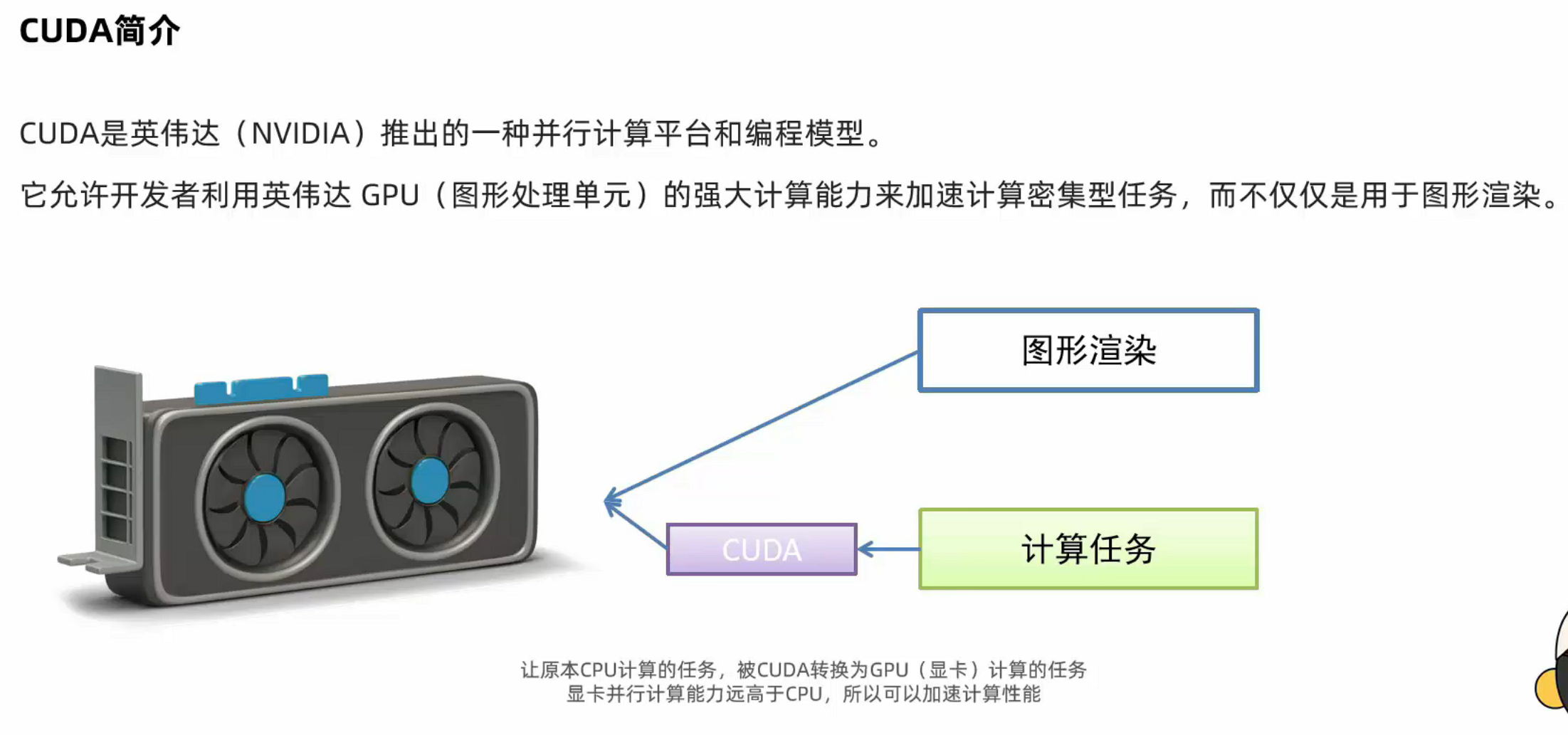 CUDA简介

CUDA是英伟达（NVIDIA）推出的一种并行计算平台和编程模型。

它允许开发者利用英伟达 GPU（图形处理单元）的强大计算能力来加速计算密集型任务，而不仅仅是用于图形渲染。

图形渲染

CUDA

计算任务

让原本CPU计算的任务，被CUDA转换为GPU（显卡）计算的任务
显卡并行计算能力远高于CPU，所以可以加速计算性能